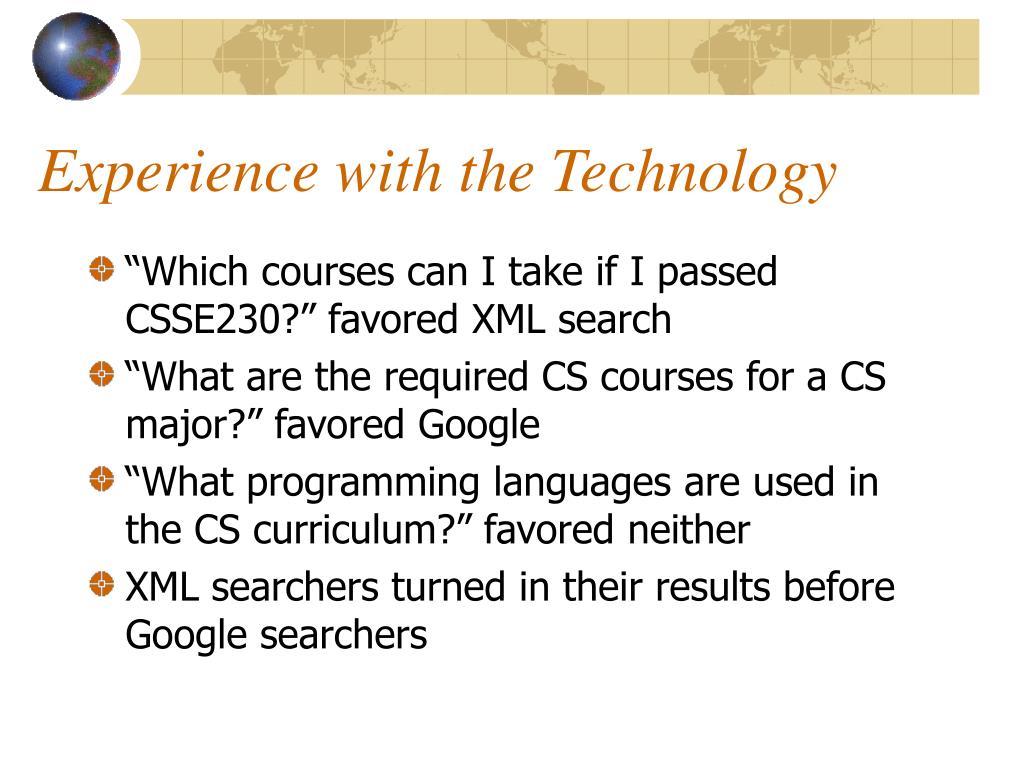 Experience with the Technology

“Which courses can I take if I passed CSSE230?” favored XML search

“What are the required CS courses for a CS major?” favored Google

“What programming languages are used in the CS curriculum?” favored neither

XML searchers turned in their results before Google searchers